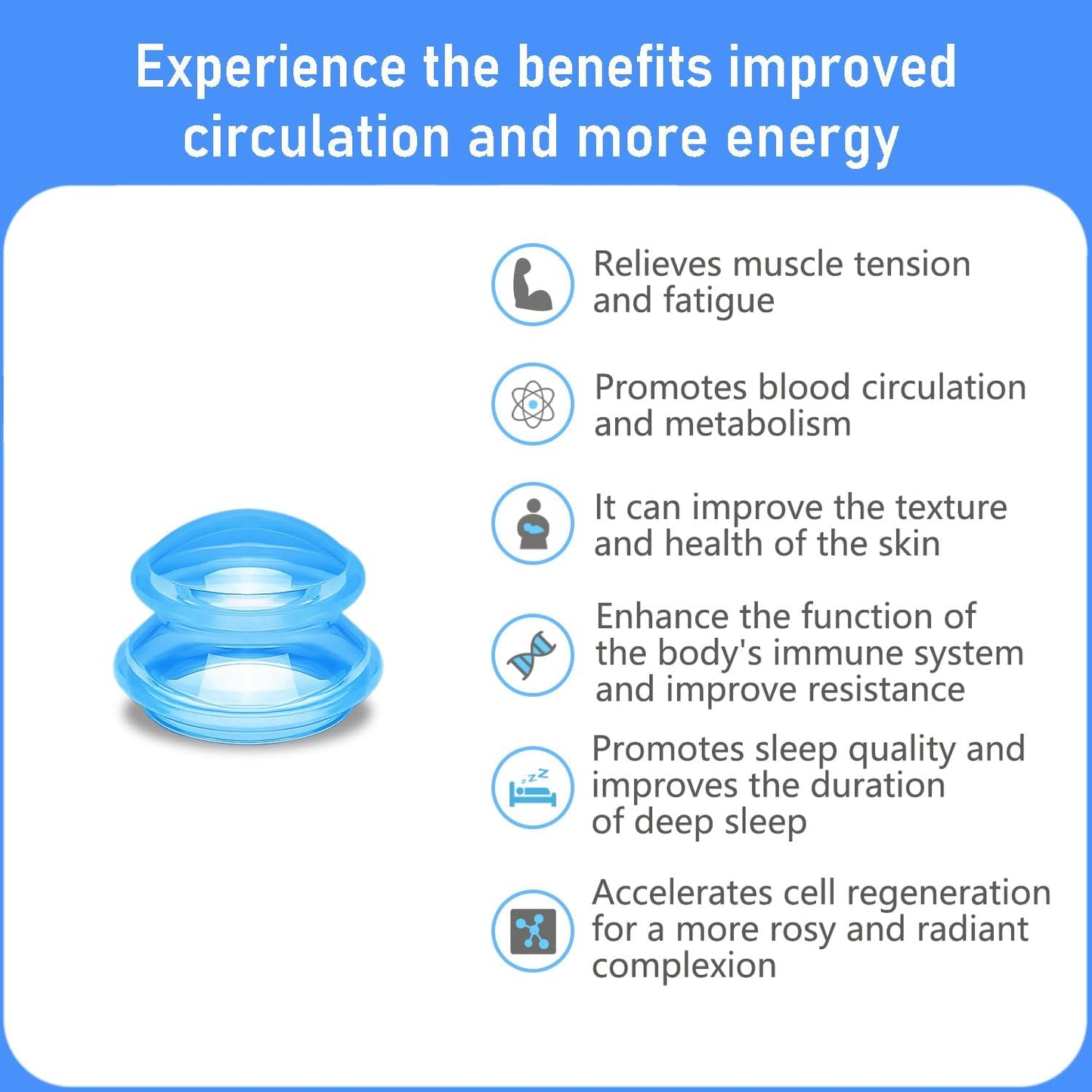 Experience the benefits improved circulation and more energy

Relieves muscle tension and fatigue

Promotes blood circulation and metabolism

It can improve the texture and health of the skin

Enhance the function of the body's immune system and improve resistance

Promotes sleep quality and improves the duration of deep sleep

Accelerates cell regeneration for a more rosy and radiant complexion